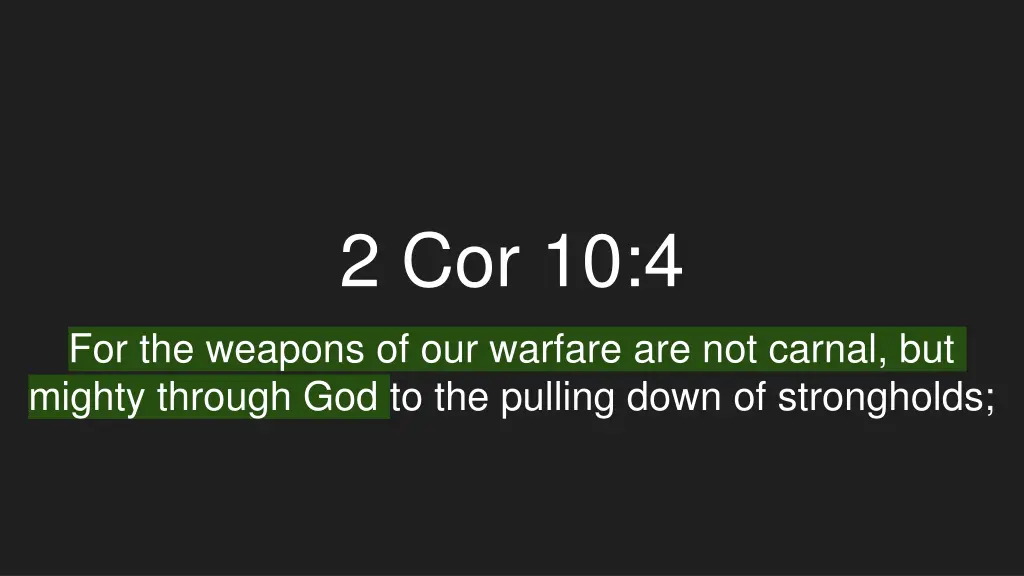 2 Cor 10:4

For the weapons of our warfare are not carnal, but mighty through God to the pulling down of strongholds;